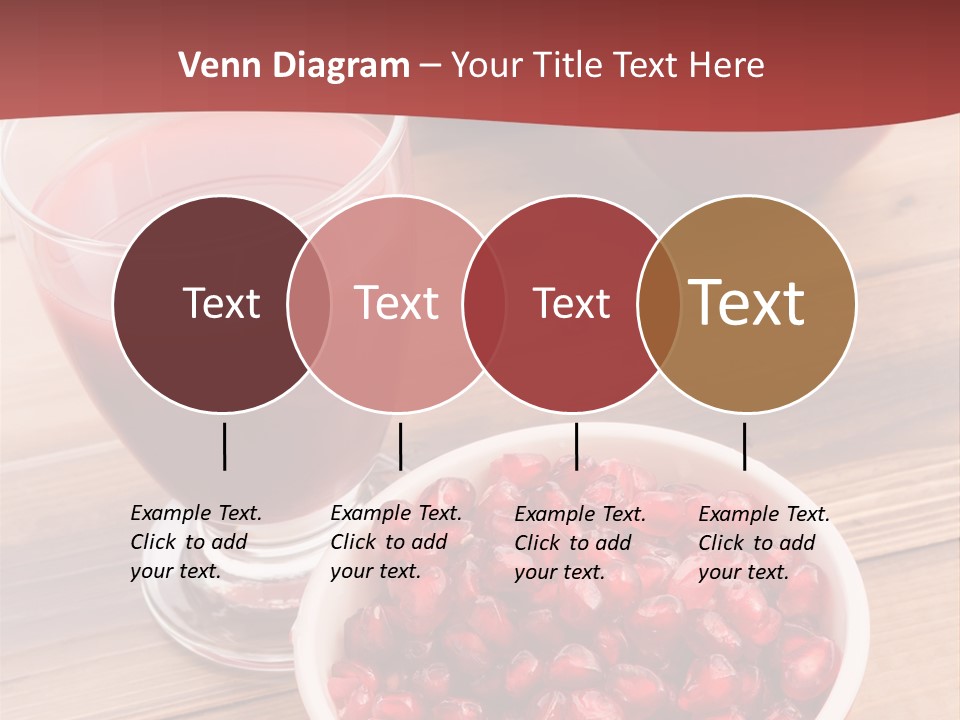 Venn Diagram – Your Title Text Here

Text

Text

Text

Text

Example Text. Click to add your text.

Example Text. Click to add your text.

Example Text. Click to add your text.

Example Text. Click to add your text.